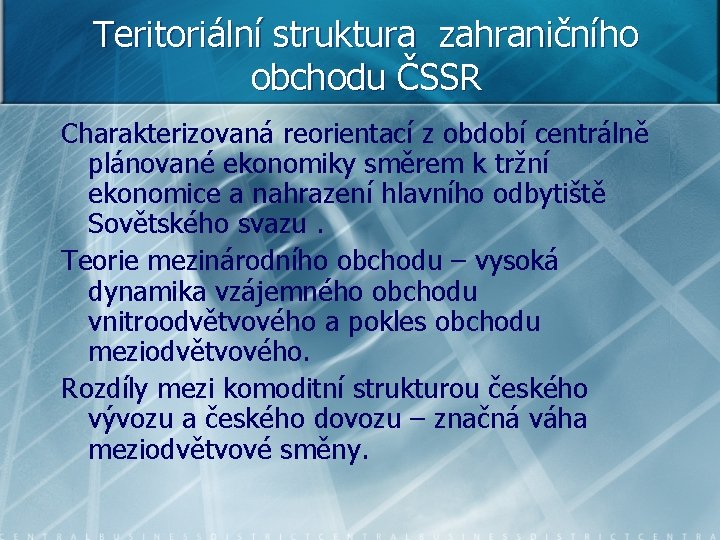 Teritoriální struktura zahraničního obchodu ČSSR

Charakterizovaná reorientací z období centrálně plánované ekonomiky směrem k tržní ekonomice a nahrazení hlavního odbytiště Sovětského svazu .

Teorie mezinárodního obchodu – vysoká dynamika vzájemného obchodu vnitroodvětvového a pokles obchodu meziodvětvového.

Rozdíly mezi komoditní strukturou českého vývozu a českého dovozu – značná váha meziodvětvové směny.

CENTRALBUSINESSDISTRICTCENTRALBUSINESSDISTRICTCENTR